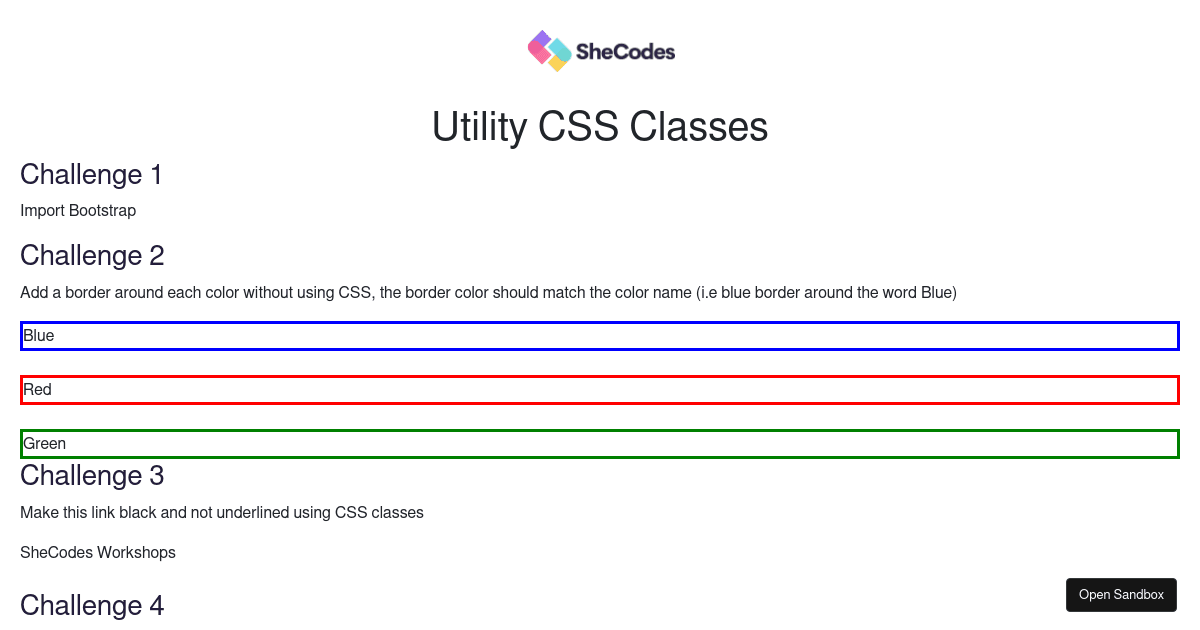 SheCodes

Utility CSS Classes

Challenge 1

Import Bootstrap

Challenge 2

Add a border around each color without using CSS, the border color should match the color name (i.e blue border around the word Blue)

Blue

Red

Green

Challenge 3

Make this link black and not underlined using CSS classes

SheCodes Workshops

Challenge 4

Open Sandbox